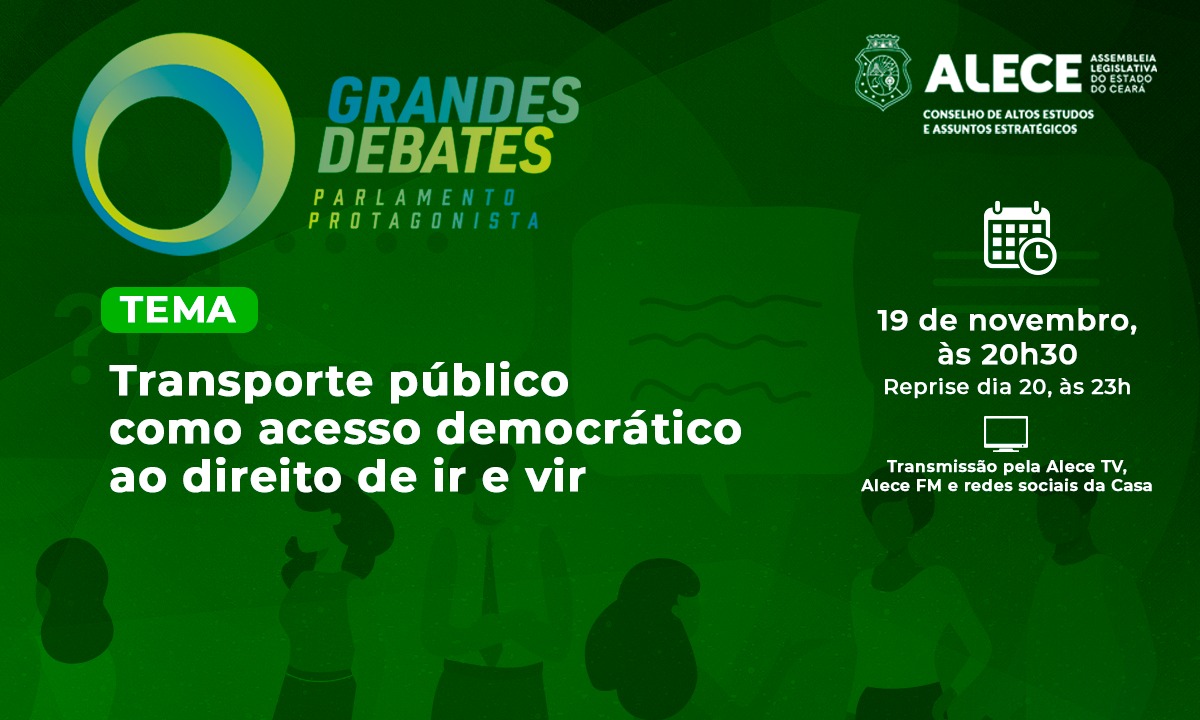 GRANDES DEBATES
PARLAMENTO PROTAGONISTA

ALECE
ASSEMBLEIA LEGISLATIVA DO ESTADO DO CEARÁ
CONSELHO DE ALTOS ESTUDOS E ASSUNTOS ESTRATÉGICOS

TEMA

Transporte público como acesso democrático ao direito de ir e vir

19 de novembro, às 20h30
Reprise dia 20, às 23h

Transmissão pela Alece TV, Alece FM e redes sociais da Casa